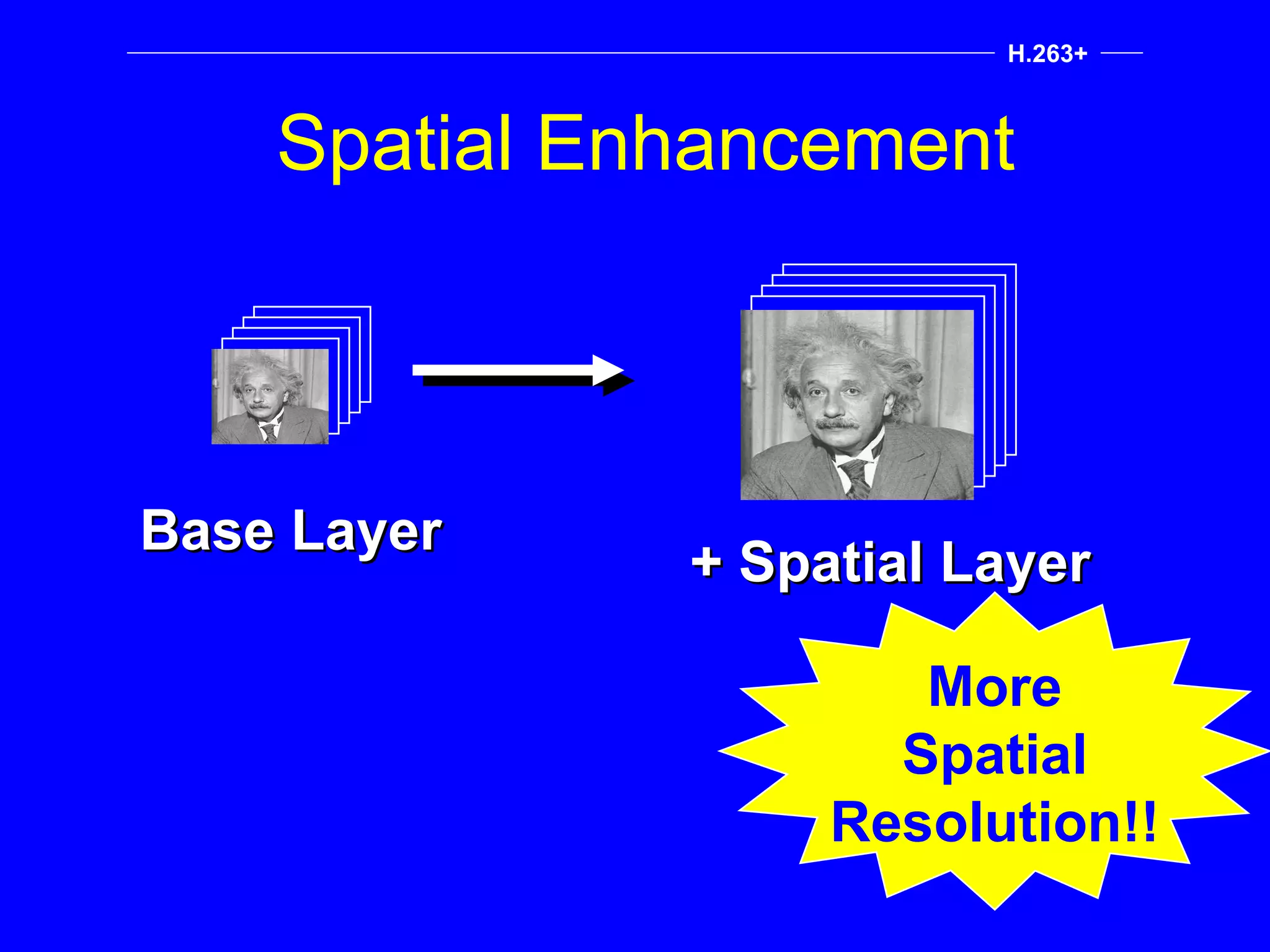 H.263+

Spatial Enhancement

Base Layer

+ Spatial Layer

More Spatial Resolution!!